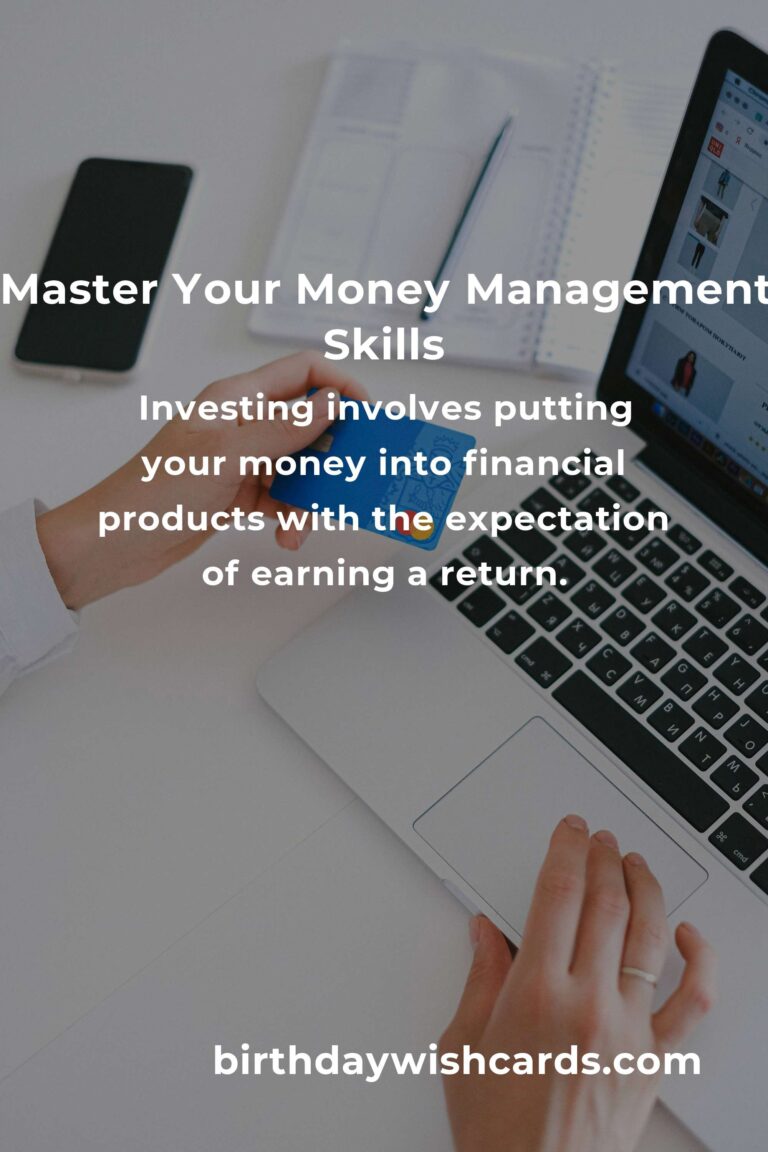 Master Your Money Management Skills

Investing involves putting your money into financial products with the expectation of earning a return.

birthdaywishcards.com